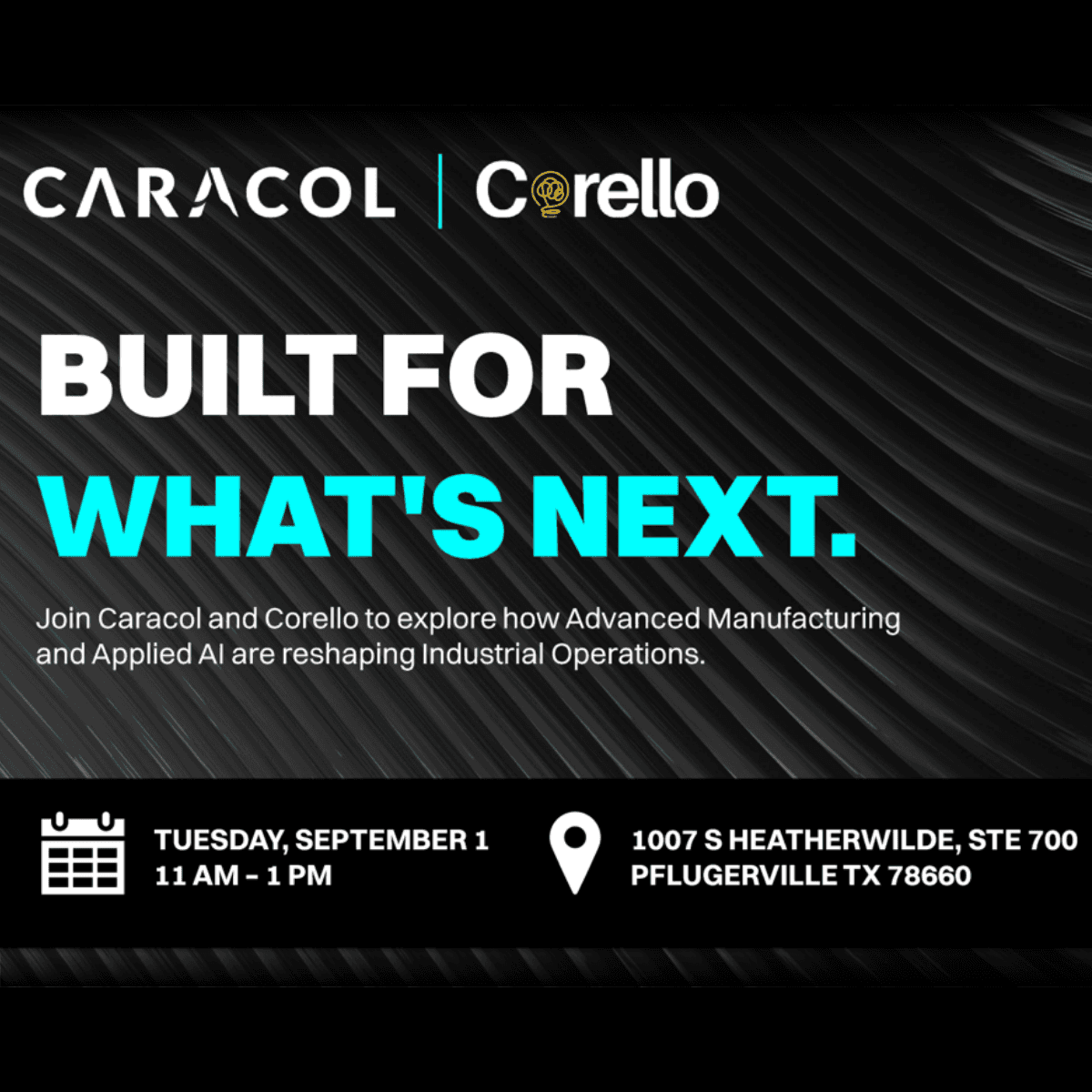 CARACOL | Corello

BUILT FOR
WHAT'S NEXT.

Join Caracol and Corello to explore how Advanced Manufacturing and Applied AI are reshaping Industrial Operations.

TUESDAY, SEPTEMBER 1
11 AM – 1 PM

1007 S HEATHERWILDE, STE 700
PFLUGERVILLE TX 78660